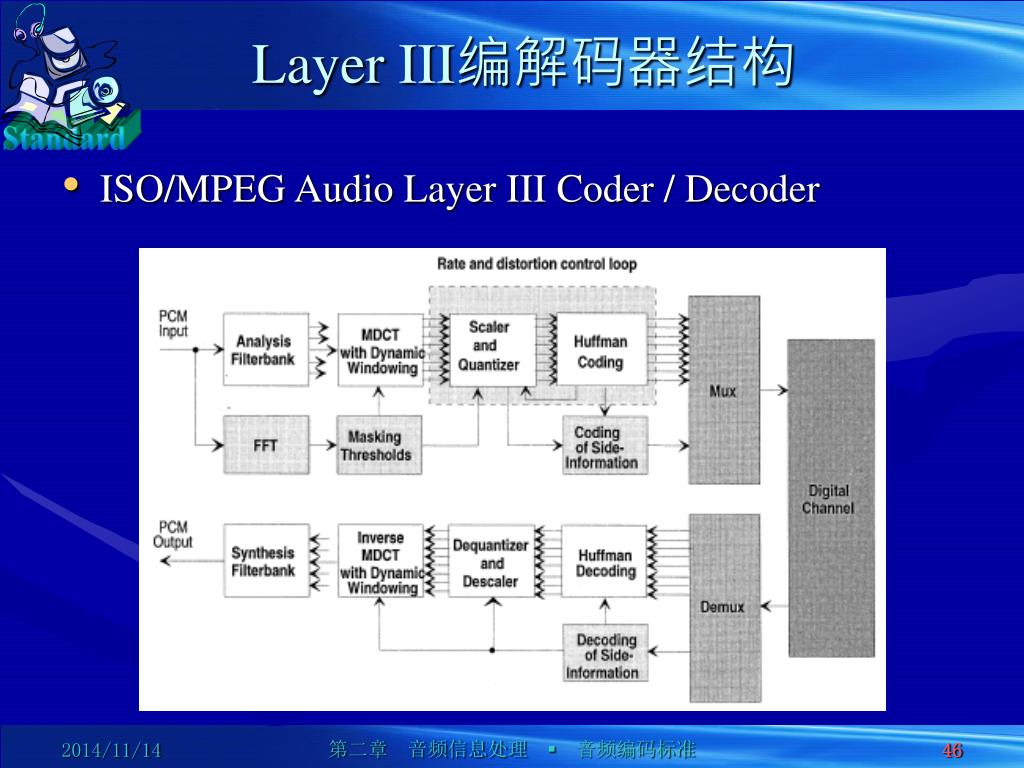 Standard

Layer III编解码器结构

• ISO/MPEG Audio Layer III Coder / Decoder

Rate and distortion control loop

PCM Input

Analysis Filterbank

MDCT with Dynamic Windowing

Scaler and Quantizer

Huffman Coding

Mux

FFT

Masking Thresholds

Coding of Side-Information

Digital Channel

PCM Output

Synthesis Filterbank

Inverse MDCT with Dynamic Windowing

Dequantizer and Descaler

Huffman Decoding

Demux

Decoding of Side-Information

2014/11/14

第二章 音频信息处理 ▪ 音频编码标准

46